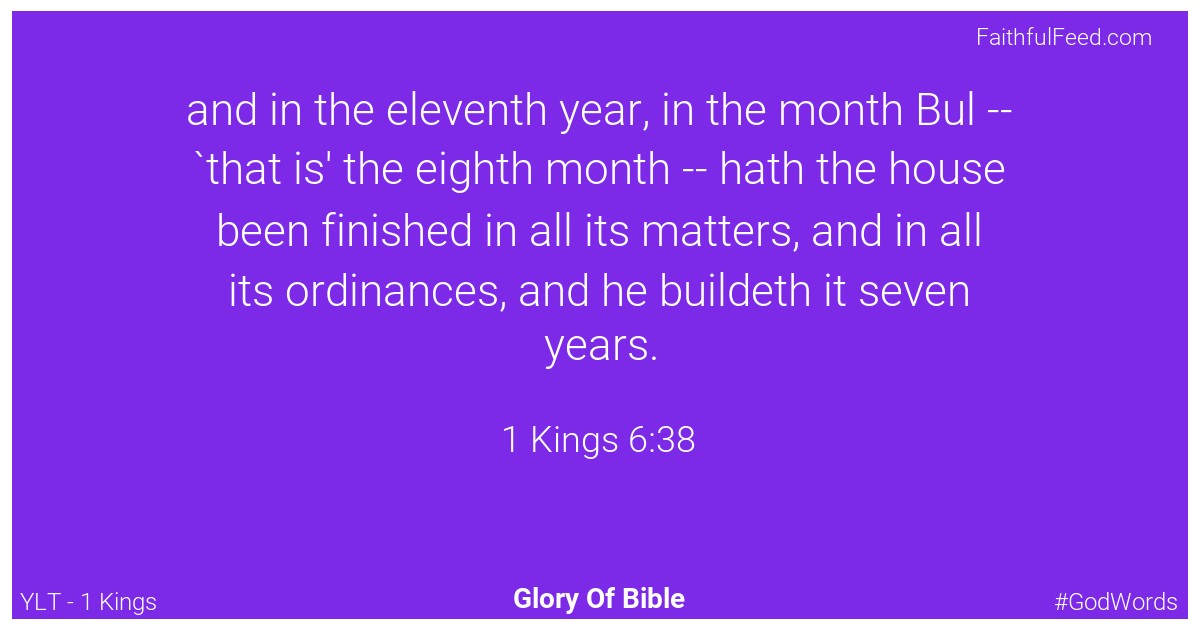 FaithfulFeed.com

and in the eleventh year, in the month Bul -- `that is' the eighth month -- hath the house been finished in all its matters, and in all its ordinances, and he buildeth it seven years.

1 Kings 6:38

YLT - 1 Kings

Glory Of Bible

#GodWords